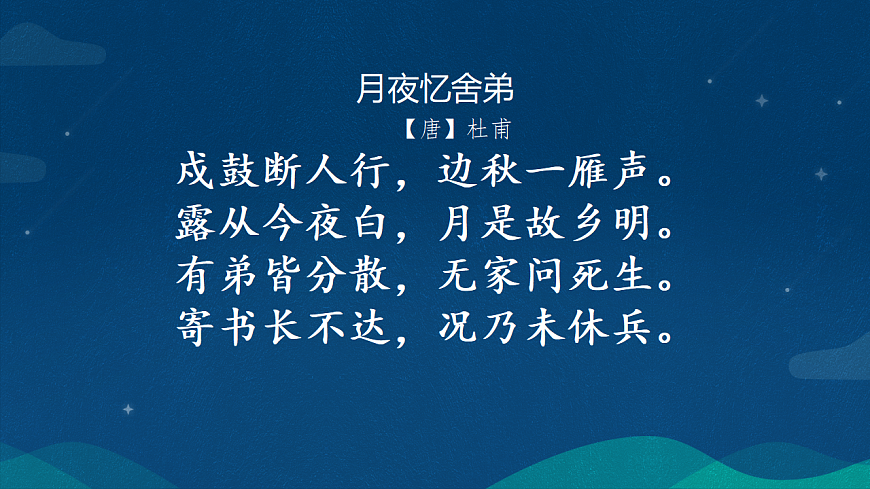 月夜忆舍弟

【唐】杜甫

戍鼓断人行，边秋一雁声。
露从今夜白，月是故乡明。
有弟皆分散，无家问死生。
寄书长不达，况乃未休兵。